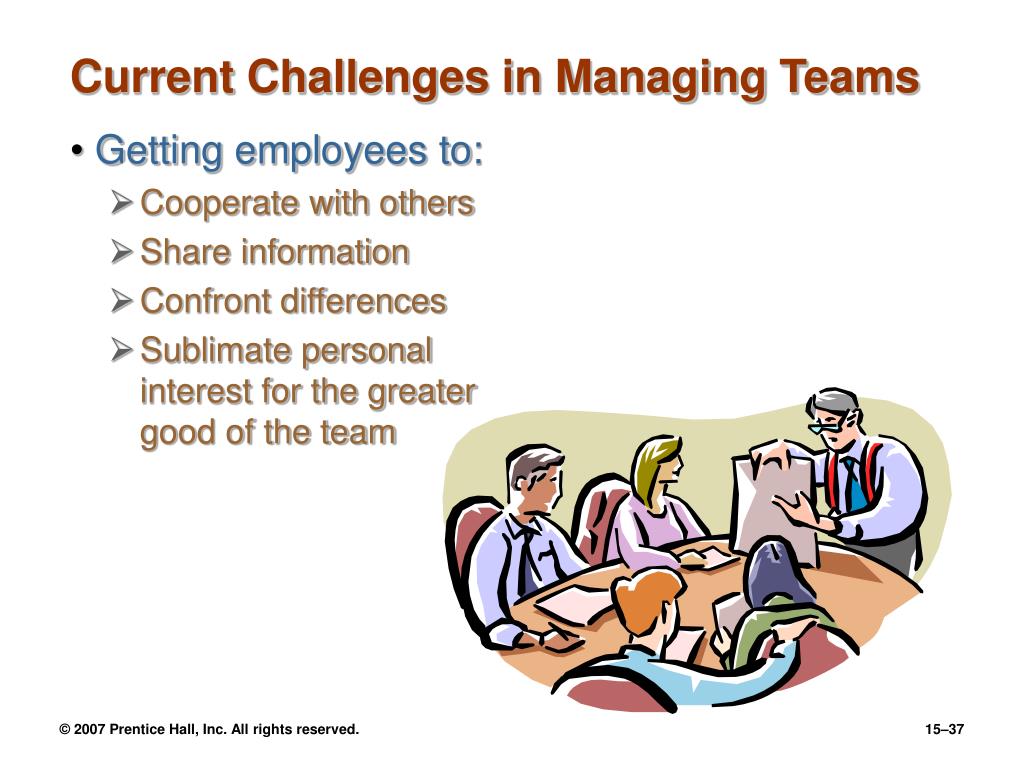 Current Challenges in Managing Teams

• Getting employees to:
  ➢ Cooperate with others
  ➢ Share information
  ➢ Confront differences
  ➢ Sublimate personal interest for the greater good of the team

© 2007 Prentice Hall, Inc. All rights reserved.

15–37